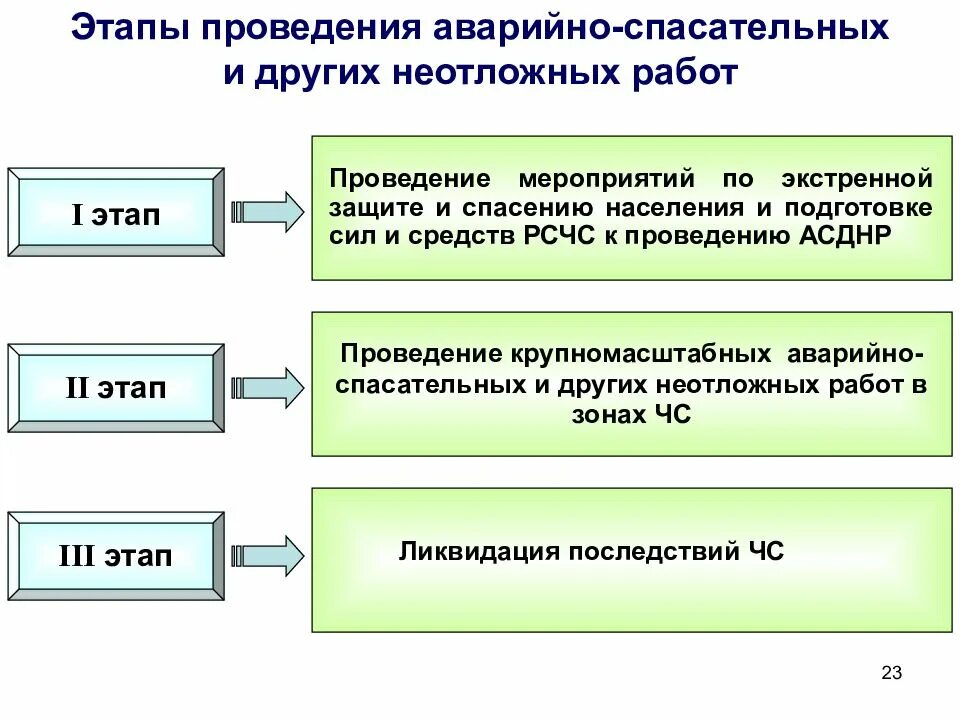 Этапы проведения аварийно-спасательных и других неотложных работ

I этап

Проведение мероприятий по экстренной защите и спасению населения и подготовке сил и средств РСЧС к проведению АСДНР

II этап

Проведение крупномасштабных аварийно-спасательных и других неотложных работ в зонах ЧС

III этап

Ликвидация последствий ЧС

23